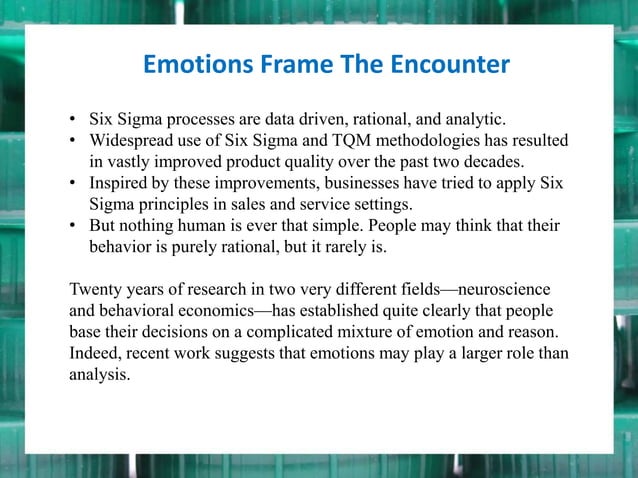 Emotions Frame The Encounter

• Six Sigma processes are data driven, rational, and analytic.
• Widespread use of Six Sigma and TQM methodologies has resulted in vastly improved product quality over the past two decades.
• Inspired by these improvements, businesses have tried to apply Six Sigma principles in sales and service settings.
• But nothing human is ever that simple. People may think that their behavior is purely rational, but it rarely is.

Twenty years of research in two very different fields—neuroscience and behavioral economics—has established quite clearly that people base their decisions on a complicated mixture of emotion and reason. Indeed, recent work suggests that emotions may play a larger role than analysis.